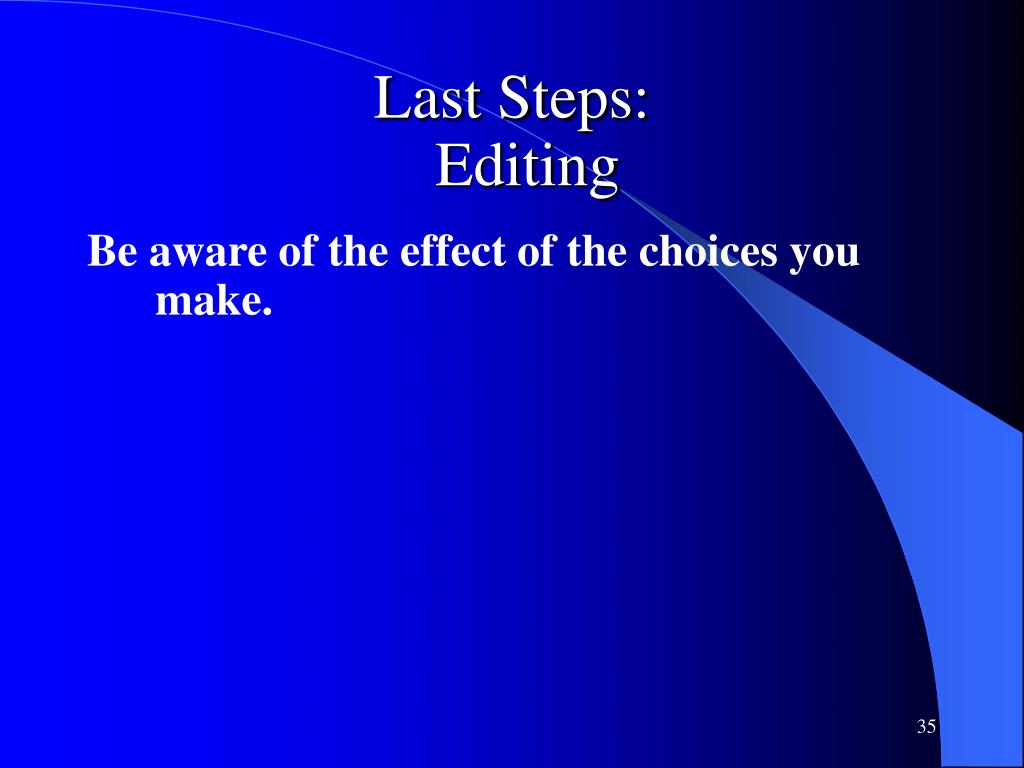 Last Steps:
Editing

Be aware of the effect of the choices you make.

35